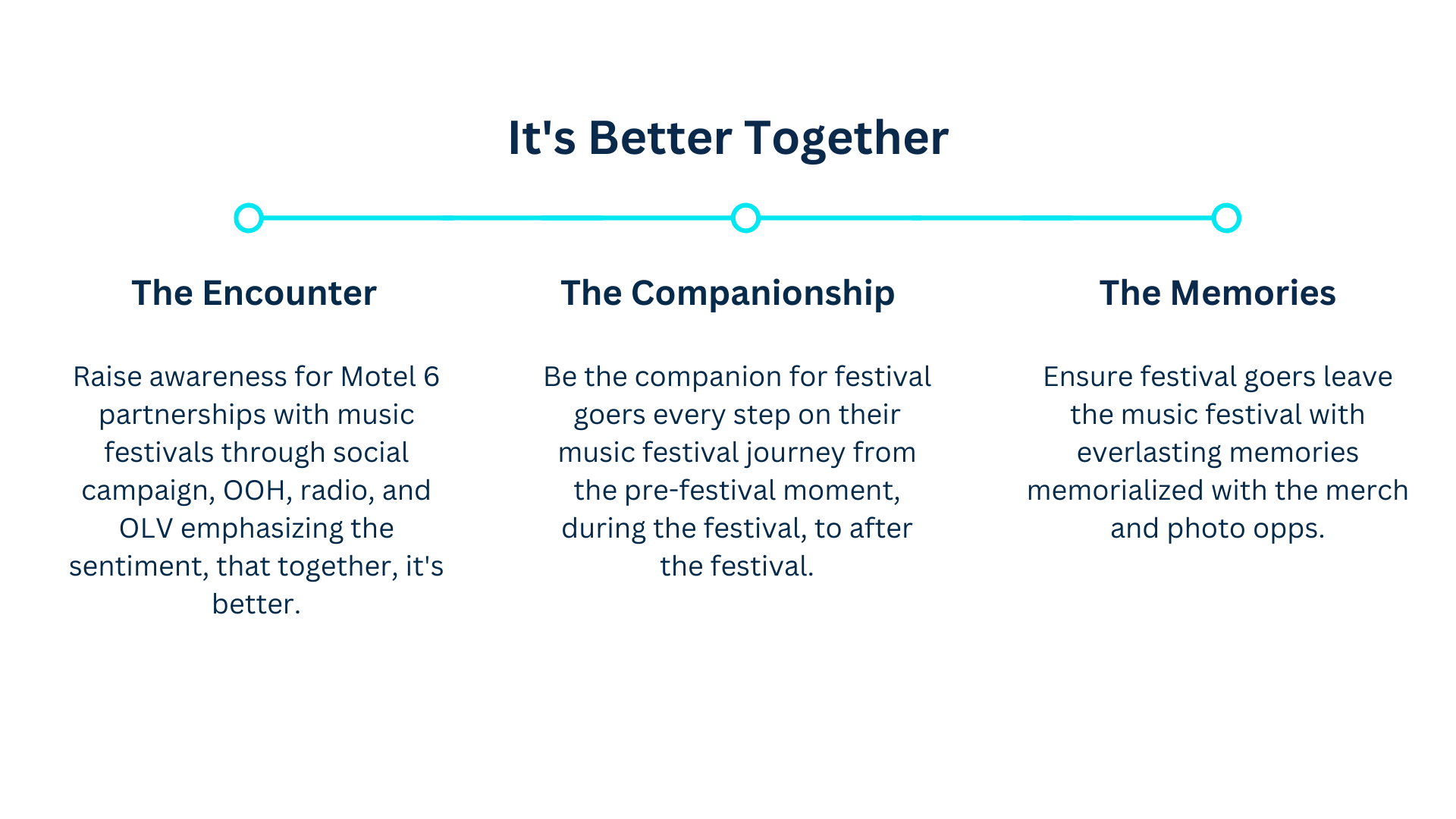 It's Better Together

The Encounter

Raise awareness for Motel 6 partnerships with music festivals through social campaign, OOH, radio, and OLV emphasizing the sentiment, that together, it's better.

The Companionship

Be the companion for festival goers every step on their music festival journey from the pre-festival moment, during the festival, to after the festival.

The Memories

Ensure festival goers leave the music festival with everlasting memories memorialized with the merch and photo opps.